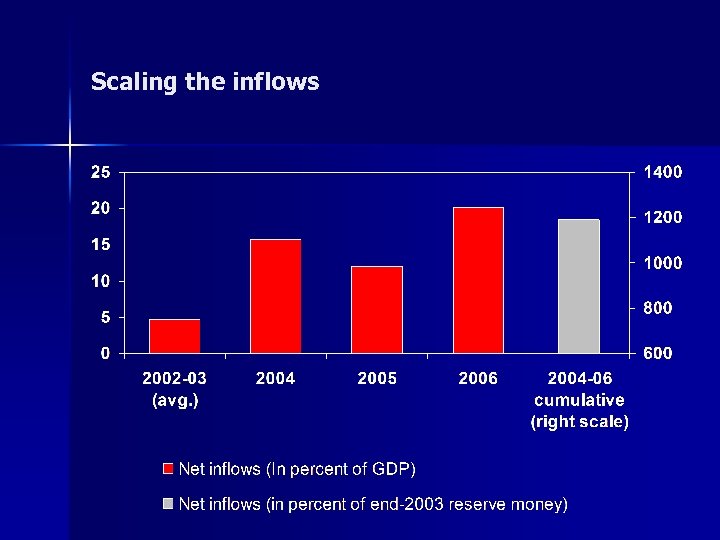 Scaling the inflows

25
20
15
10
5
0

1400
1200
1000
800
600

2002-03 (avg.)
2004
2005
2006
2004-06 cumulative (right scale)

Net inflows (In percent of GDP)
Net inflows (in percent of end-2003 reserve money)